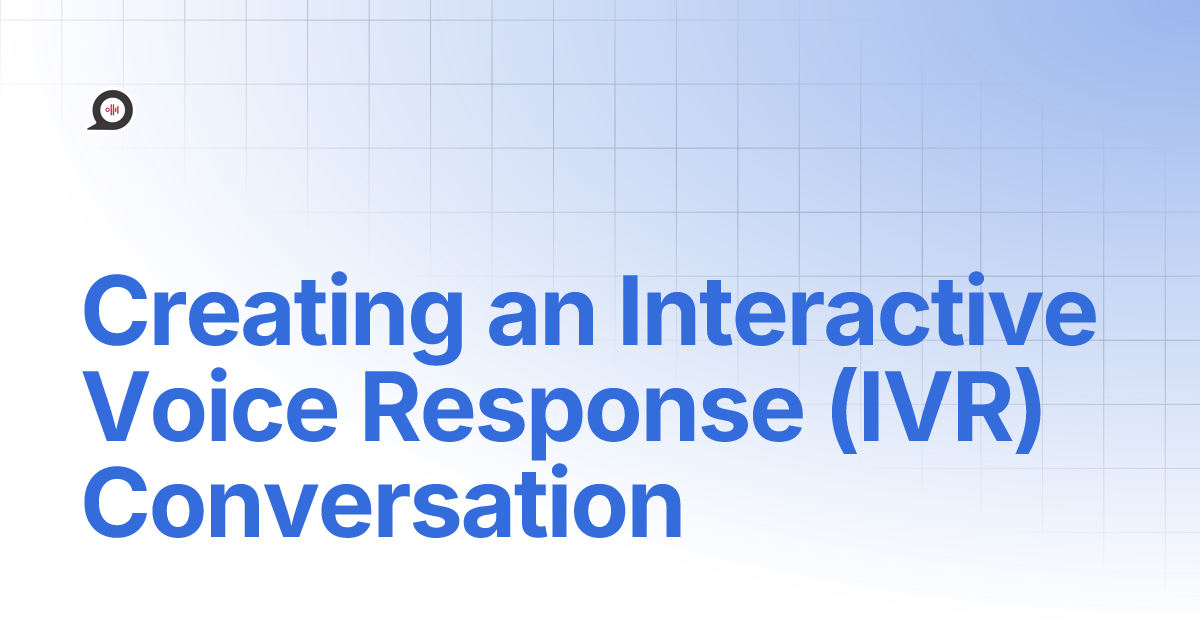 Creating an Interactive Voice Response (IVR) Conversation